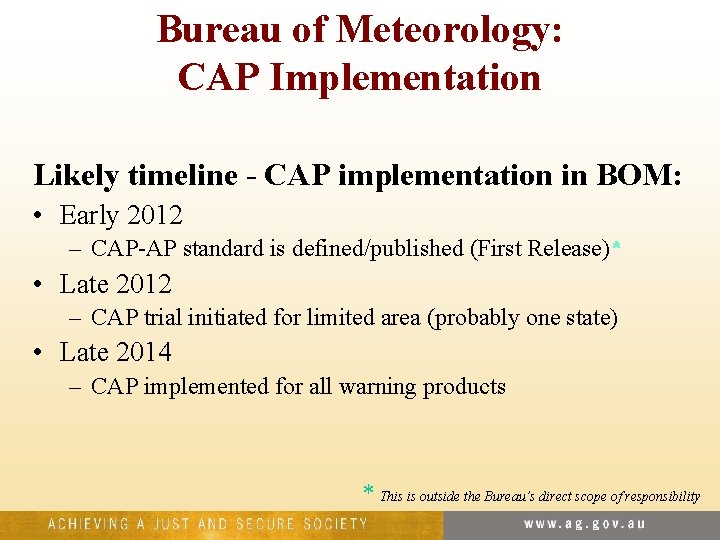 Bureau of Meteorology:
CAP Implementation

Likely timeline - CAP implementation in BOM:

• Early 2012
– CAP-AP standard is defined/published (First Release)*
• Late 2012
– CAP trial initiated for limited area (probably one state)
• Late 2014
– CAP implemented for all warning products

* This is outside the Bureau's direct scope of responsibility

ACHIEVING A JUST AND SECURE SOCIETY

www.ag.gov.au